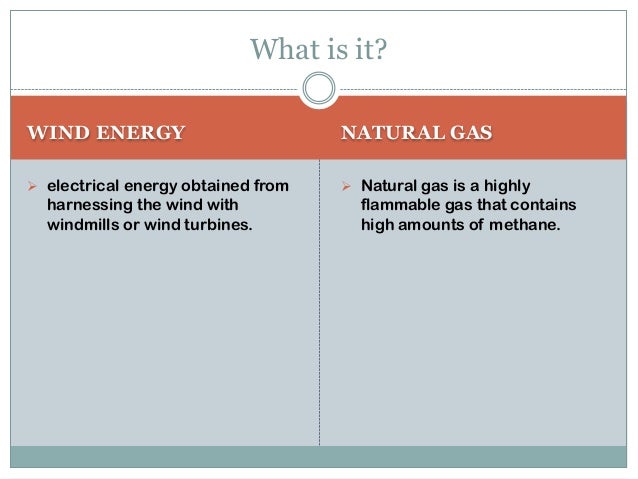 What is it?

WIND ENERGY

➢ electrical energy obtained from harnessing the wind with windmills or wind turbines.

NATURAL GAS

➢ Natural gas is a highly flammable gas that contains high amounts of methane.